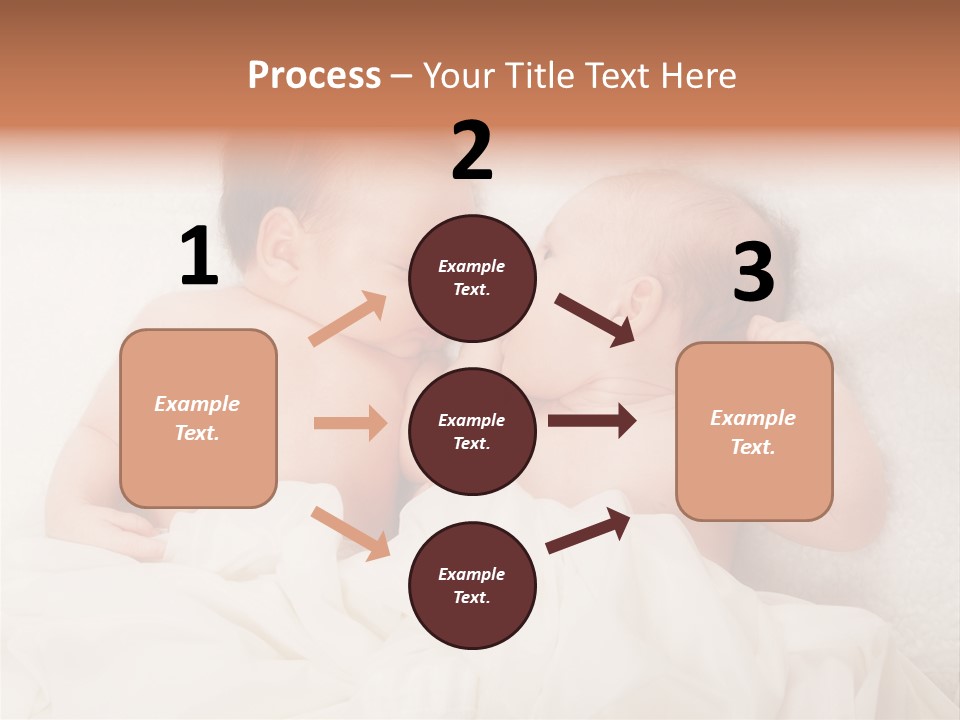 Process – Your Title Text Here

1

Example Text.

2

Example Text.

Example Text.

Example Text.

3

Example Text.